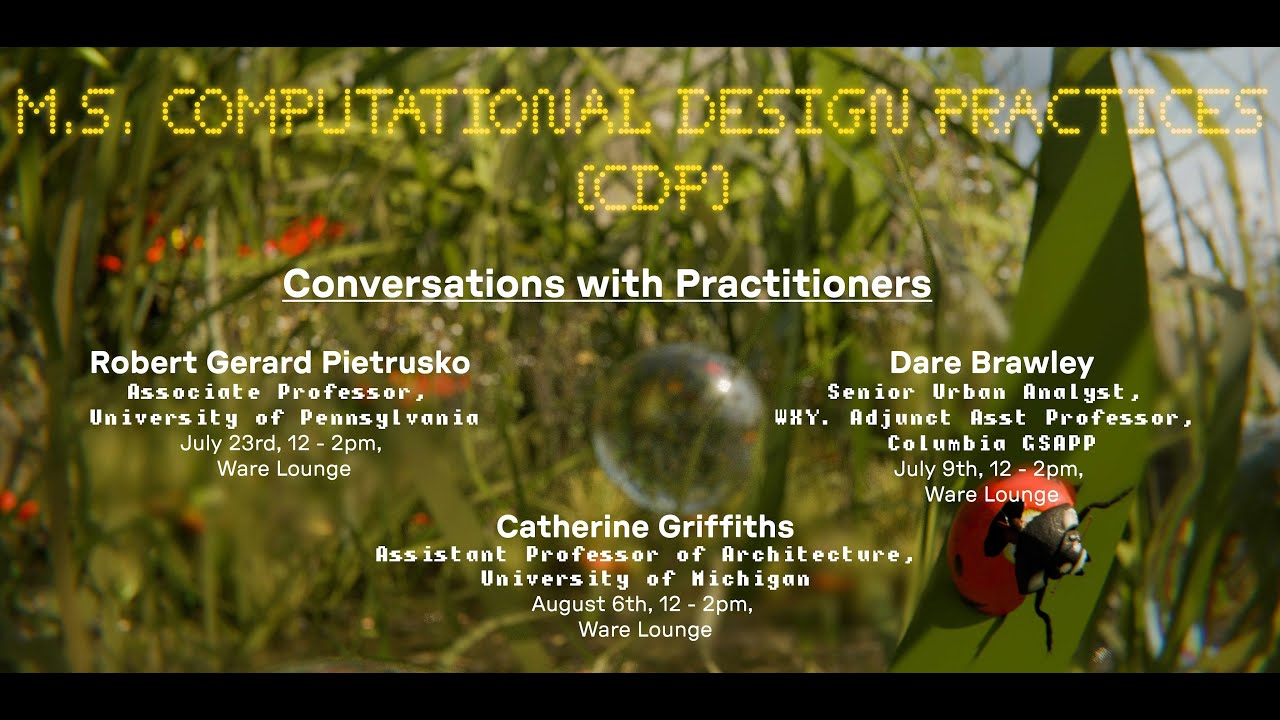 M.S. COMPUTATIONAL DESIGN PRACTICES (CDP)

Conversations with Practitioners

Robert Gerard Pietrusko
Associate Professor, University of Pennsylvania
July 23rd, 12 - 2pm, Ware Lounge

Dare Brawley
Senior Urban Analyst, WXY. Adjunct Asst Professor, Columbia GSAPP
July 9th, 12 - 2pm, Ware Lounge

Catherine Griffiths
Assistant Professor of Architecture, University of Michigan
August 6th, 12 - 2pm, Ware Lounge